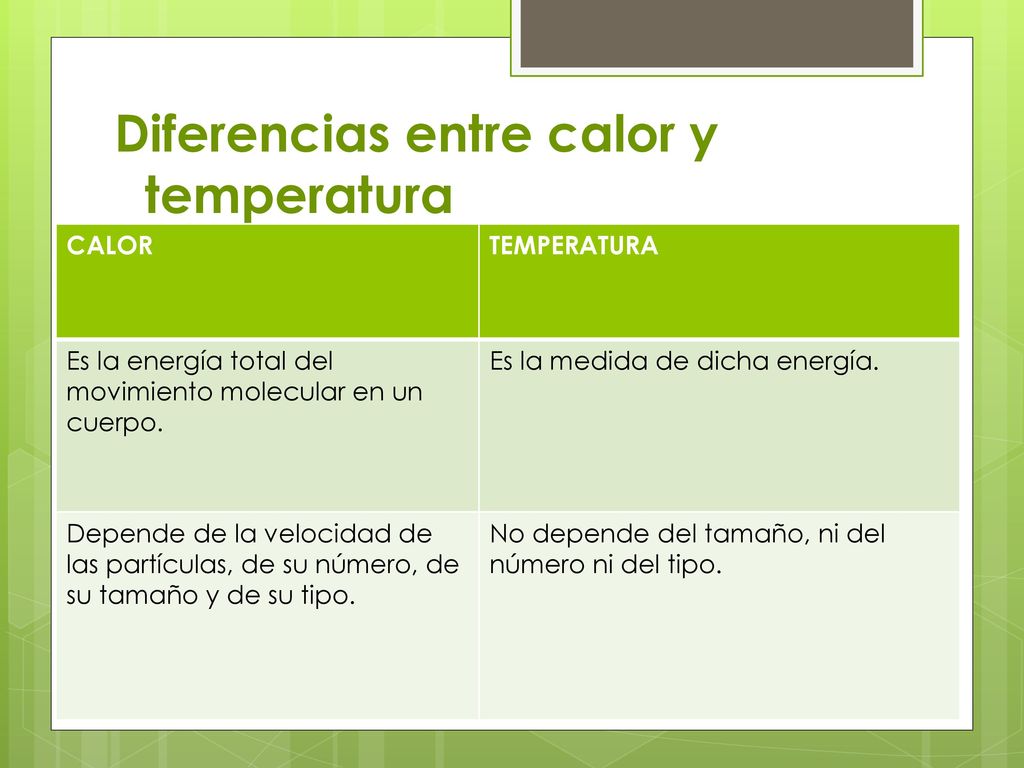 Diferencias entre calor y temperatura

| CALOR | TEMPERATURA |
|---|---|
| Es la energía total del movimiento molecular en un cuerpo. | Es la medida de dicha energía. |
| Depende de la velocidad de las partículas, de su número, de su tamaño y de su tipo. | No depende del tamaño, ni del número ni del tipo. |